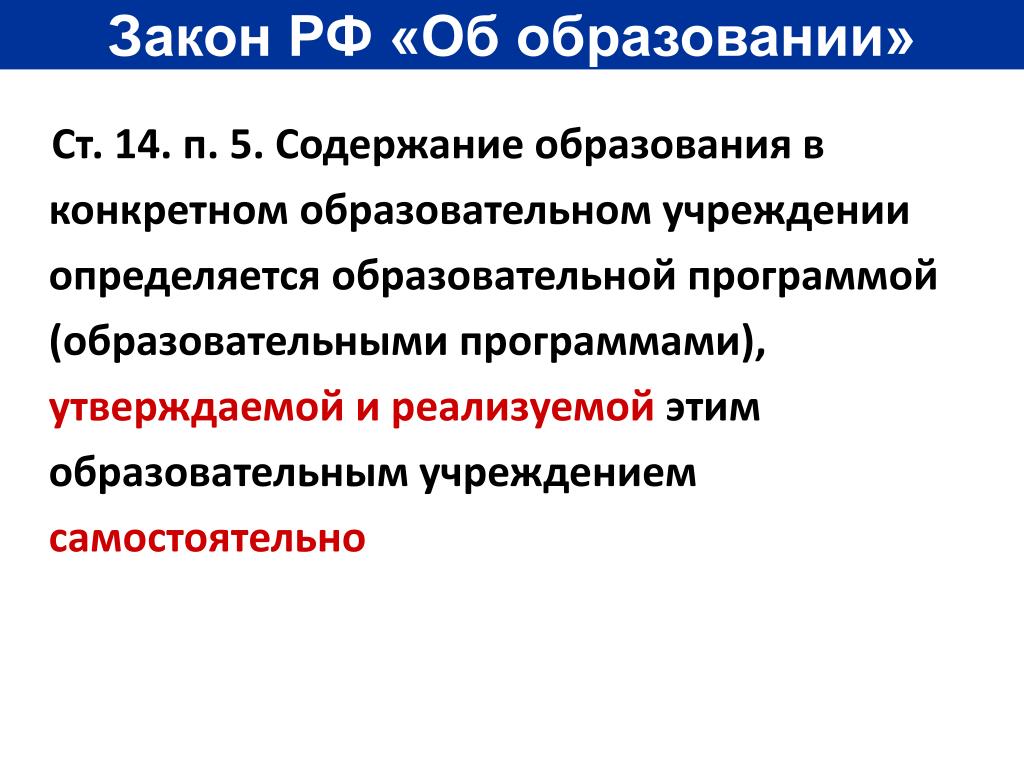 Закон РФ «Об образовании»

Ст. 14. п. 5. Содержание образования в конкретном образовательном учреждении определяется образовательной программой (образовательными программами), утверждаемой и реализуемой этим образовательным учреждением самостоятельно